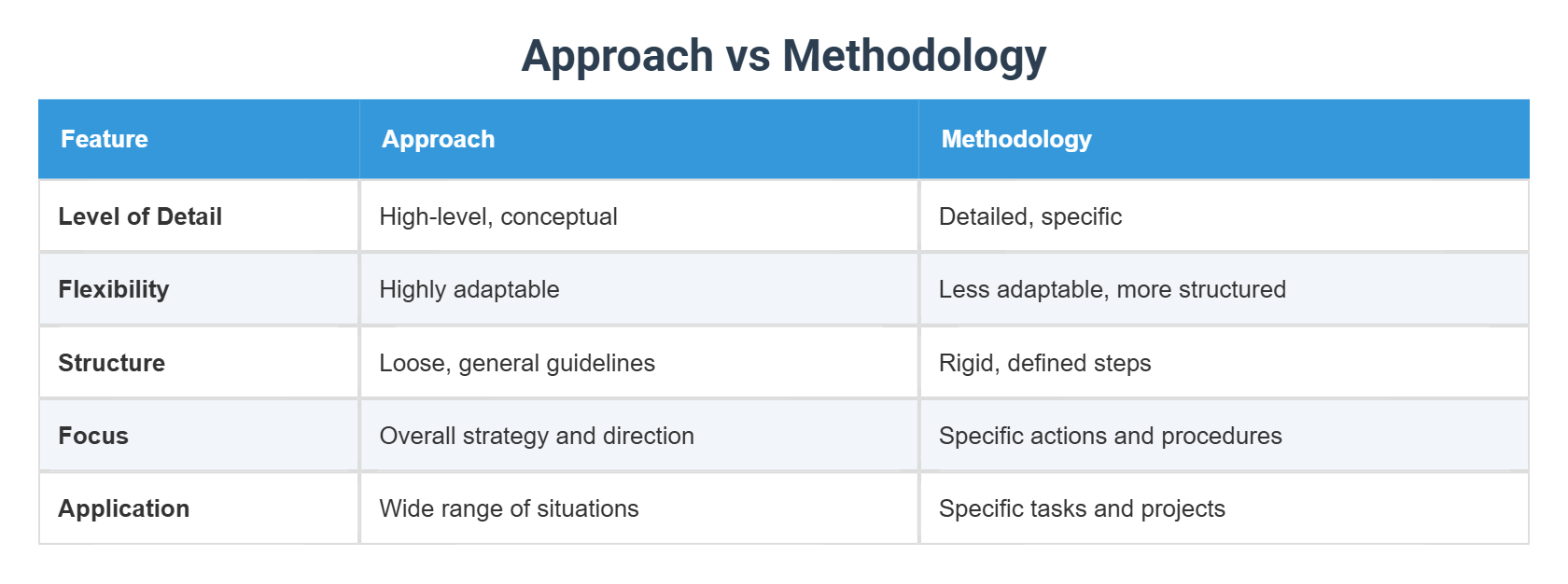 Approach vs Methodology

| Feature | Approach | Methodology |
|---|---|---|
| Level of Detail | High-level, conceptual | Detailed, specific |
| Flexibility | Highly adaptable | Less adaptable, more structured |
| Structure | Loose, general guidelines | Rigid, defined steps |
| Focus | Overall strategy and direction | Specific actions and procedures |
| Application | Wide range of situations | Specific tasks and projects |